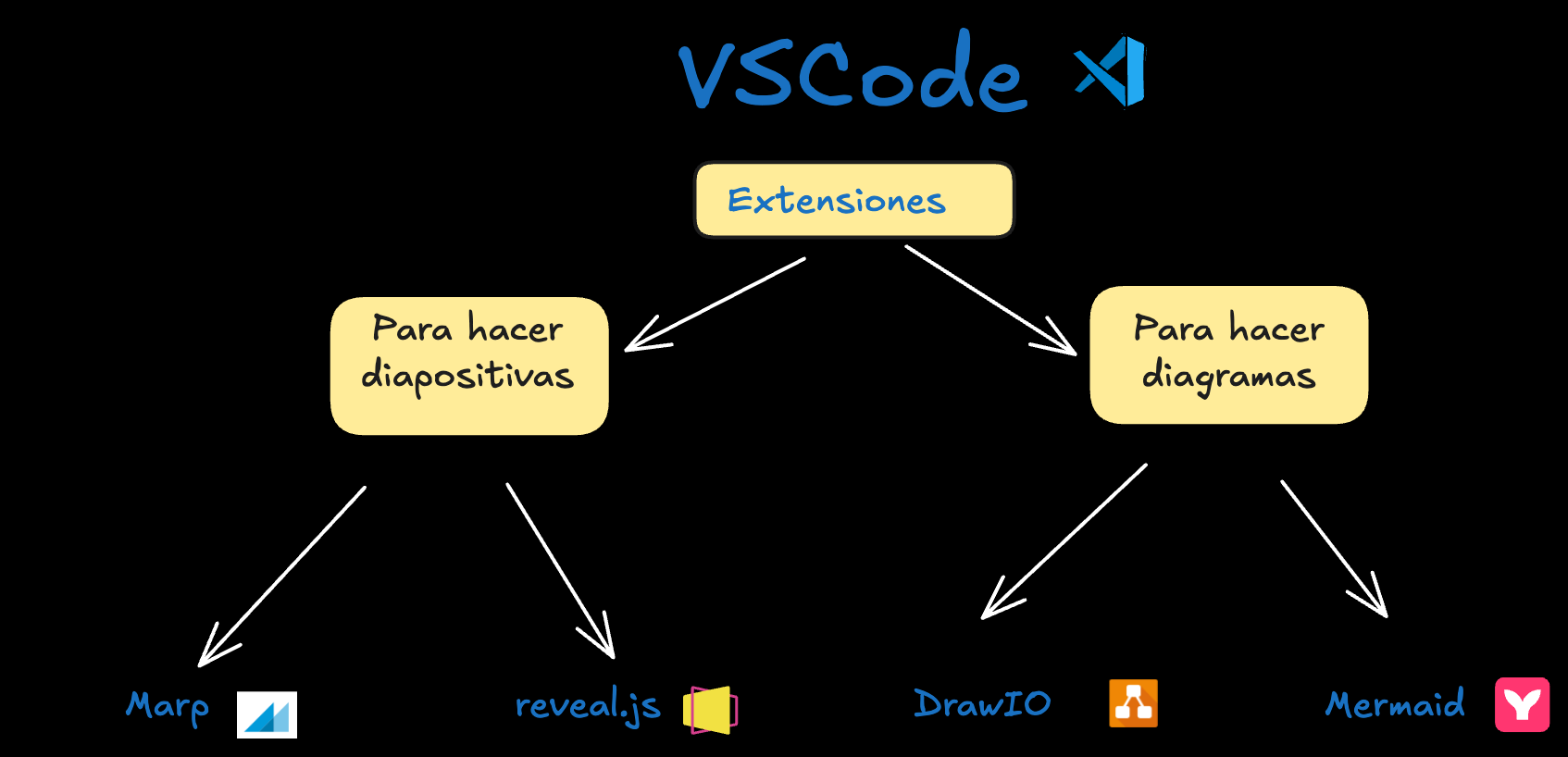 VSCode

Extensiones

Para hacer diapositivas

Para hacer diagramas

Marp

reveal.js

DrawIO

Mermaid